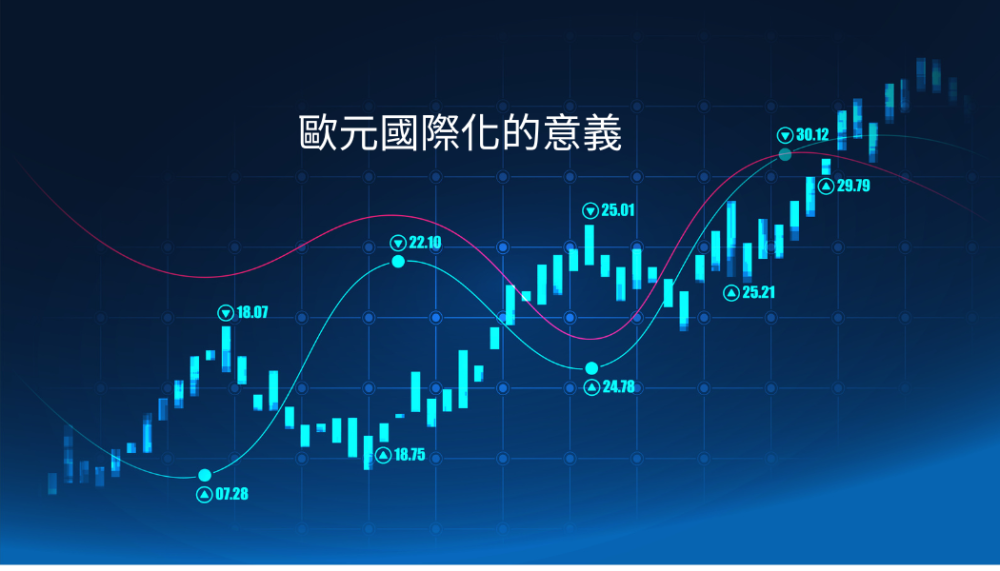 歐元國際化的意義

30.12
29.79
25.01
22.10
25.21
18.07
24.78
18.75
07.28